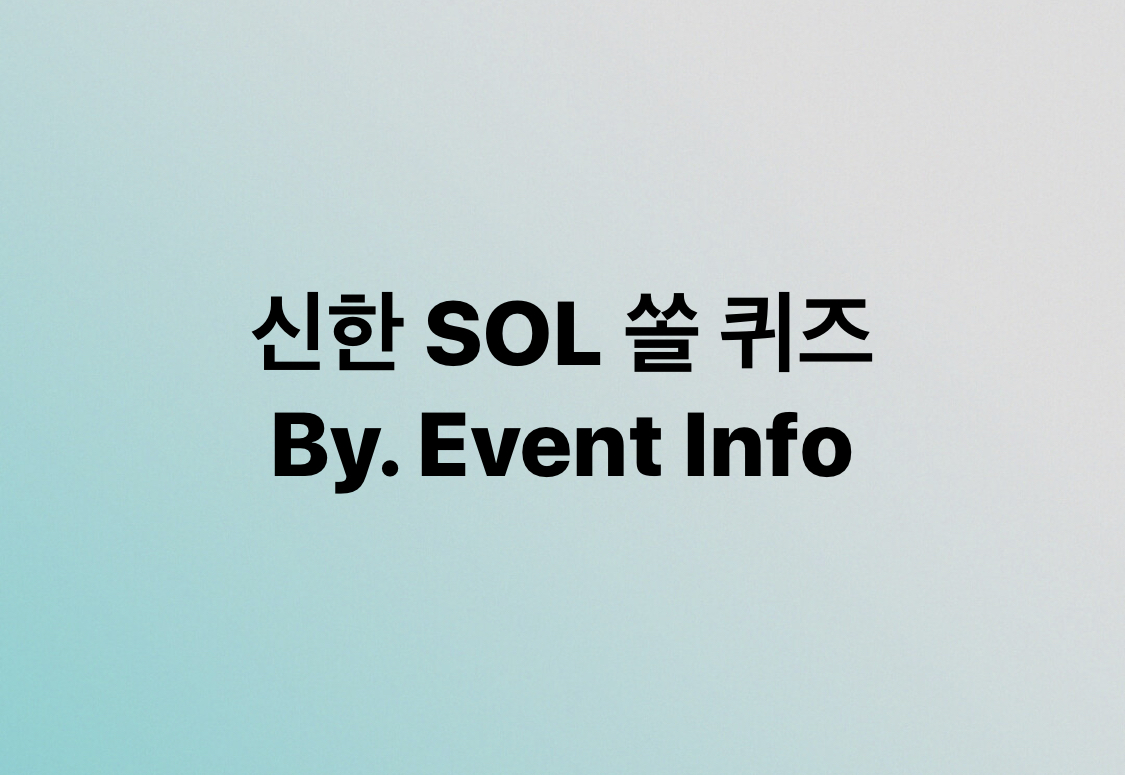 신한 SOL 쏠 퀴즈
By. Event Info